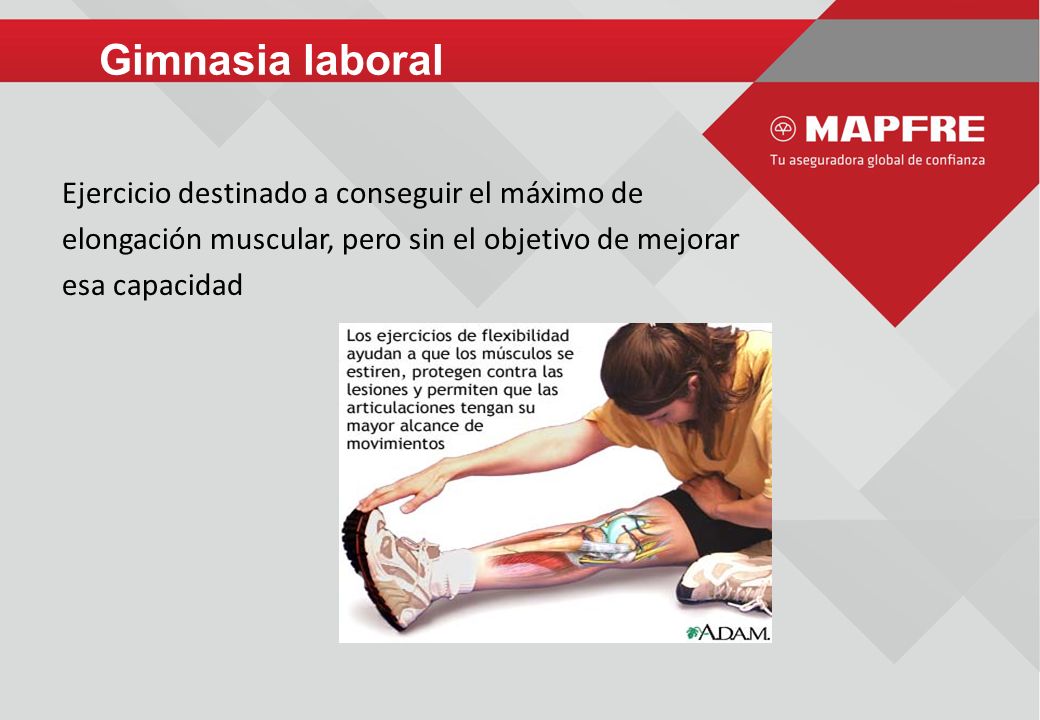 Gimnasia laboral

MAPFRE
Tu aseguradora global de confianza

Ejercicio destinado a conseguir el máximo de elongación muscular, pero sin el objetivo de mejorar esa capacidad

Los ejercicios de flexibilidad ayudan a que los músculos se estiren, protegen contra las lesiones y permiten que las articulaciones tengan su mayor alcance de movimientos

A.D.A.M.